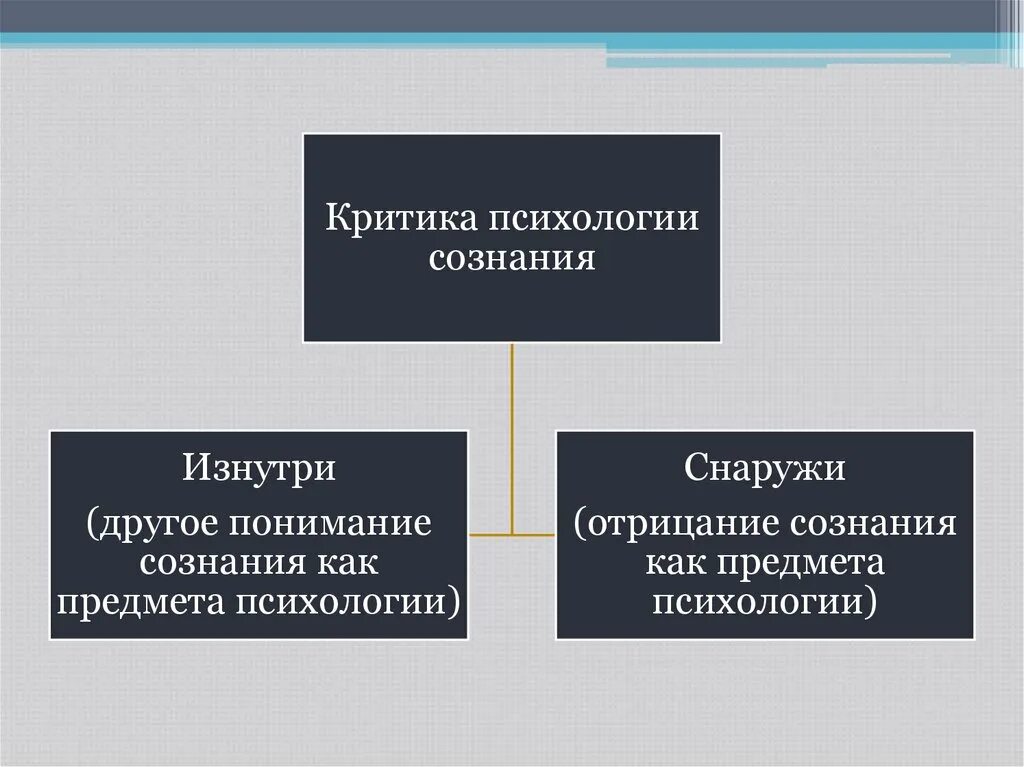 Критика психологии сознания

Изнутри
(другое понимание сознания как предмета психологии)

Снаружи
(отрицание сознания как предмета психологии)